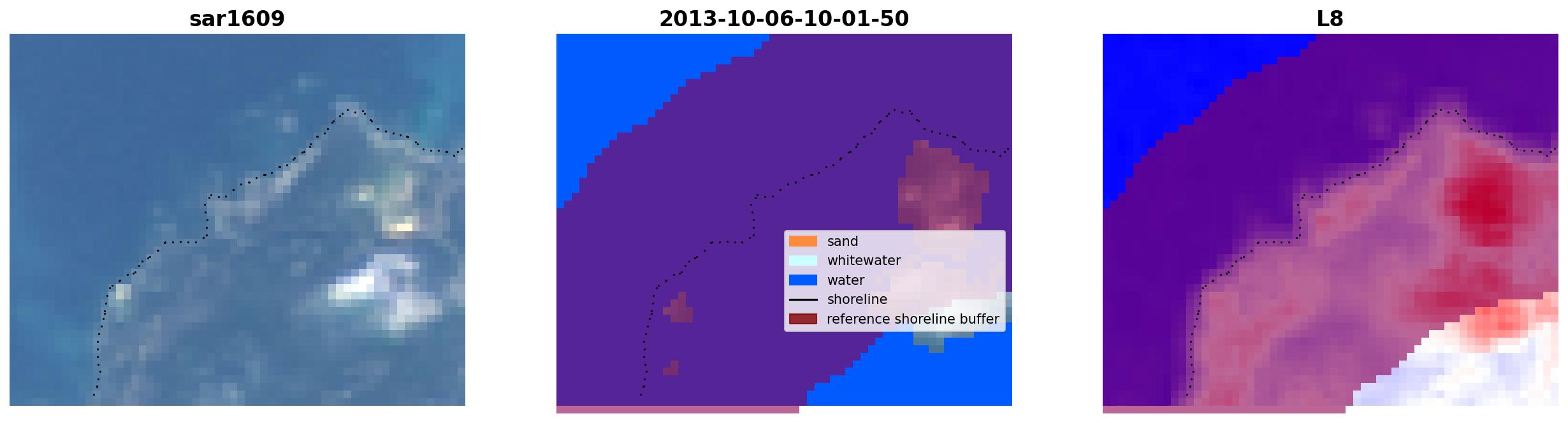 sar1609

2013-10-06-10-01-50

sand
whitewater
water
shoreline
reference shoreline buffer

L8